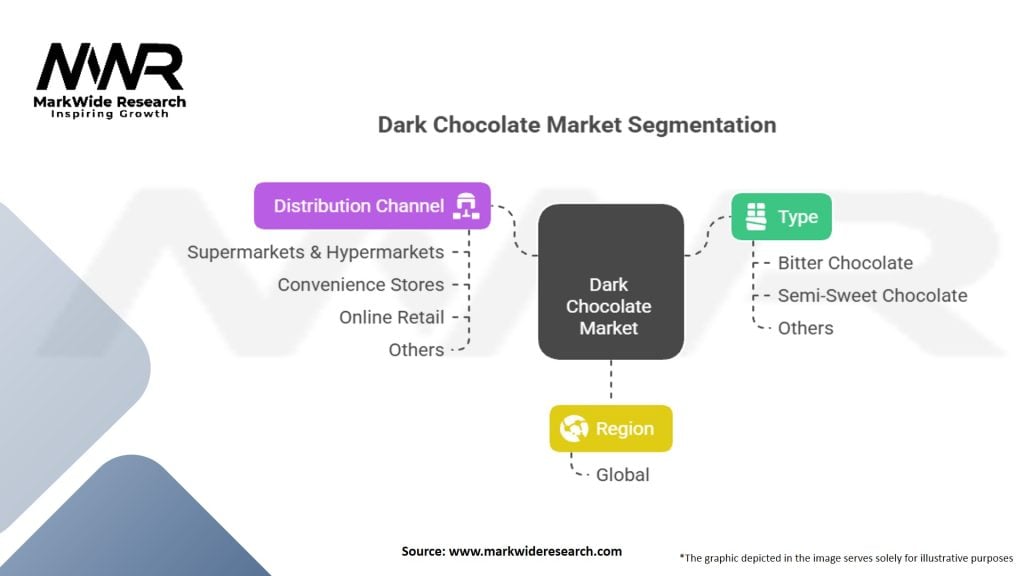 MWR
MarkWide Research
Inspiring Growth

Dark Chocolate Market Segmentation

Distribution Channel
Supermarkets & Hypermarkets
Convenience Stores
Online Retail
Others

Dark Chocolate Market

Type
Bitter Chocolate
Semi-Sweet Chocolate
Others

Region
Global

Source: www.markwideresearch.com

*The graphic depicted in the image serves solely for illustrative purposes